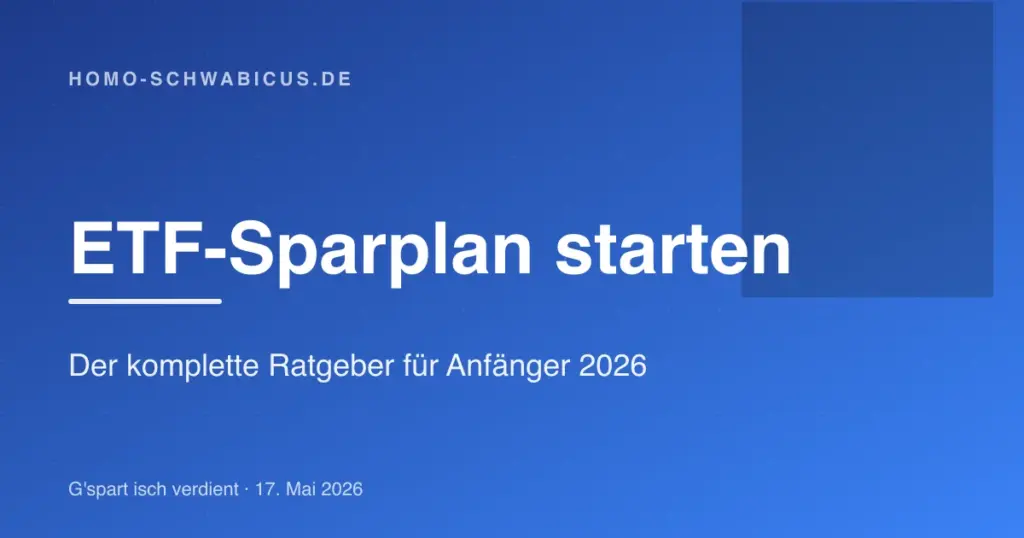 HOMO-SCHWABICUS.DE

ETF-Sparplan starten

Der komplette Ratgeber für Anfänger 2026

G'spart isch verdient · 17. Mai 2026